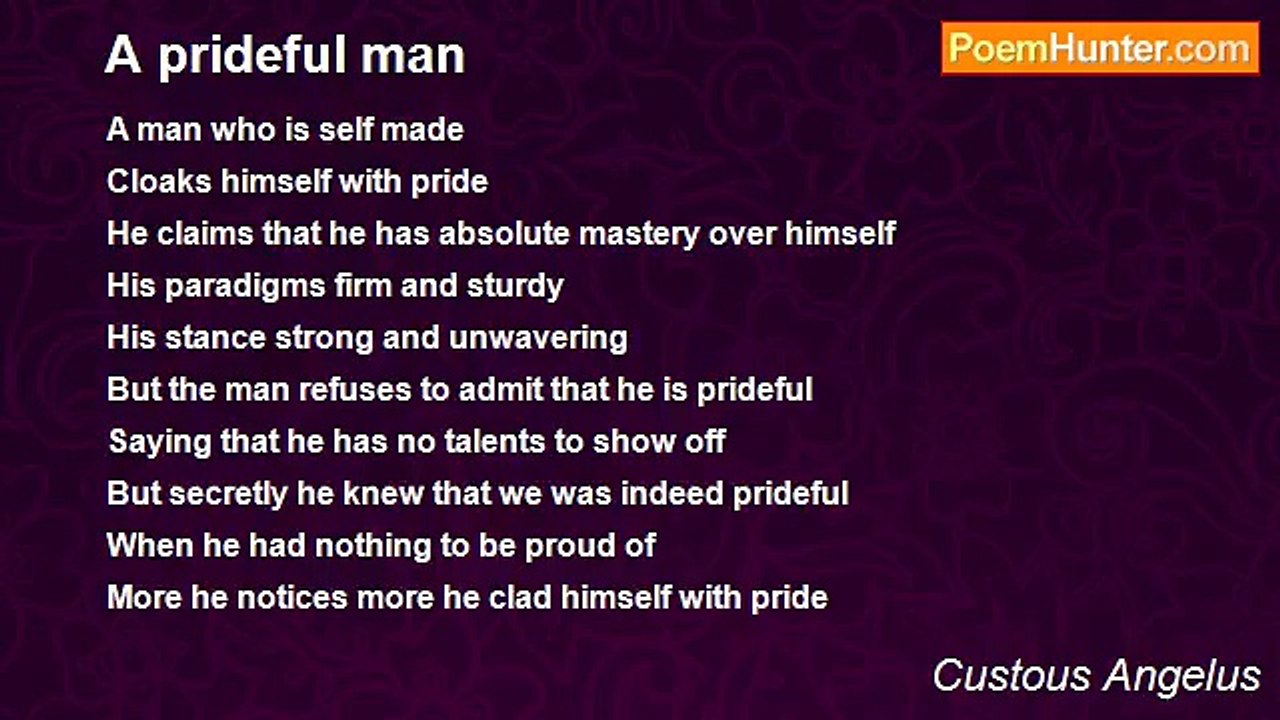 A prideful man

PoemHunter.com

A man who is self made
Cloaks himself with pride
He claims that he has absolute mastery over himself
His paradigms firm and sturdy
His stance strong and unwavering
But the man refuses to admit that he is prideful
Saying that he has no talents to show off
But secretly he knew that we was indeed prideful
When he had nothing to be proud of
More he notices more he clad himself with pride

Custous Angelus